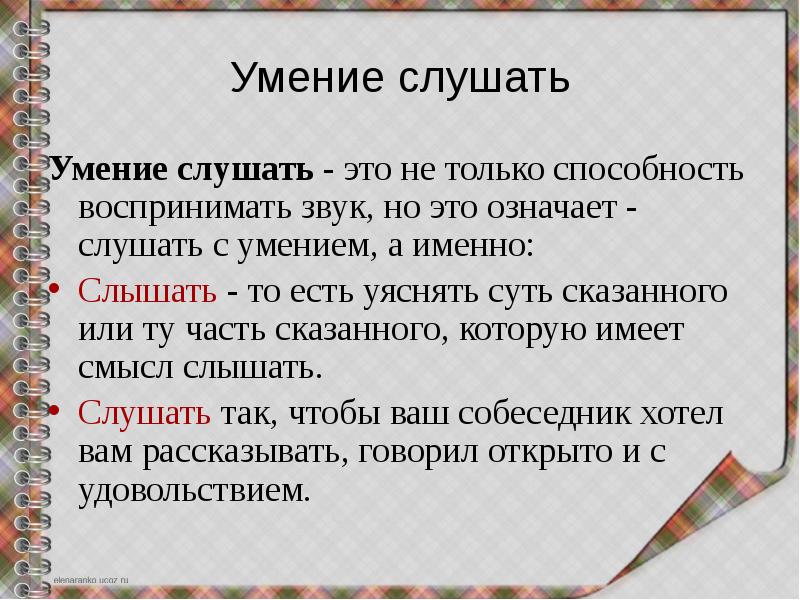 Умение слушать

Умение слушать - это не только способность воспринимать звук, но это означает - слушать с умением, а именно:

• Слышать - то есть уяснять суть сказанного или ту часть сказанного, которую имеет смысл слышать.

• Слушать так, чтобы ваш собеседник хотел вам рассказывать, говорил открыто и с удовольствием.

elenaranko.ucoz.ru